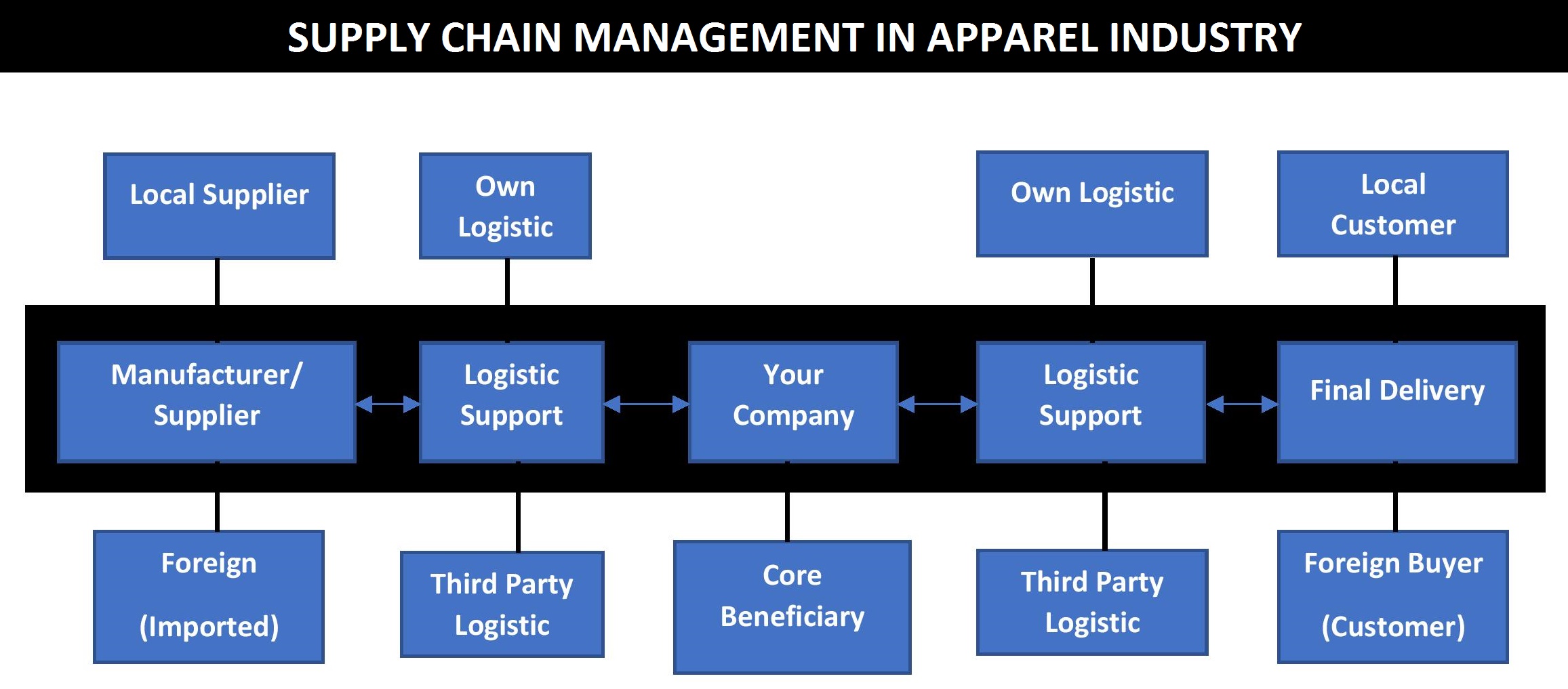 SUPPLY CHAIN MANAGEMENT IN APPAREL INDUSTRY

Local Supplier

Own Logistic

Own Logistic

Local Customer

Manufacturer/ Supplier

Logistic Support

Your Company

Logistic Support

Final Delivery

Foreign

(Imported)

Third Party Logistic

Core Beneficiary

Third Party Logistic

Foreign Buyer

(Customer)